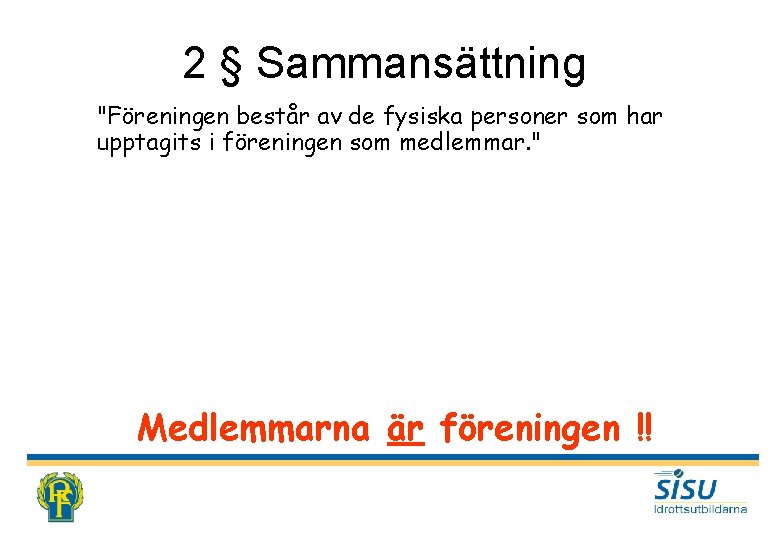 2 § Sammansättning

"Föreningen består av de fysiska personer som har upptagits i föreningen som medlemmar."

Medlemmarna är föreningen !!

RF

SISU
Idrottsutbildarna